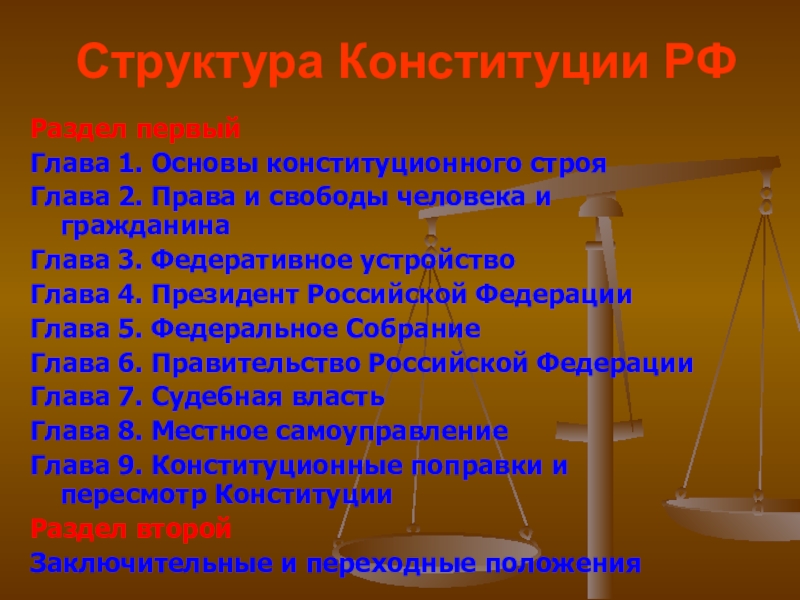 Структура Конституции РФ

Раздел первый
Глава 1. Основы конституционного строя
Глава 2. Права и свободы человека и гражданина
Глава 3. Федеративное устройство
Глава 4. Президент Российской Федерации
Глава 5. Федеральное Собрание
Глава 6. Правительство Российской Федерации
Глава 7. Судебная власть
Глава 8. Местное самоуправление
Глава 9. Конституционные поправки и пересмотр Конституции
Раздел второй
Заключительные и переходные положения